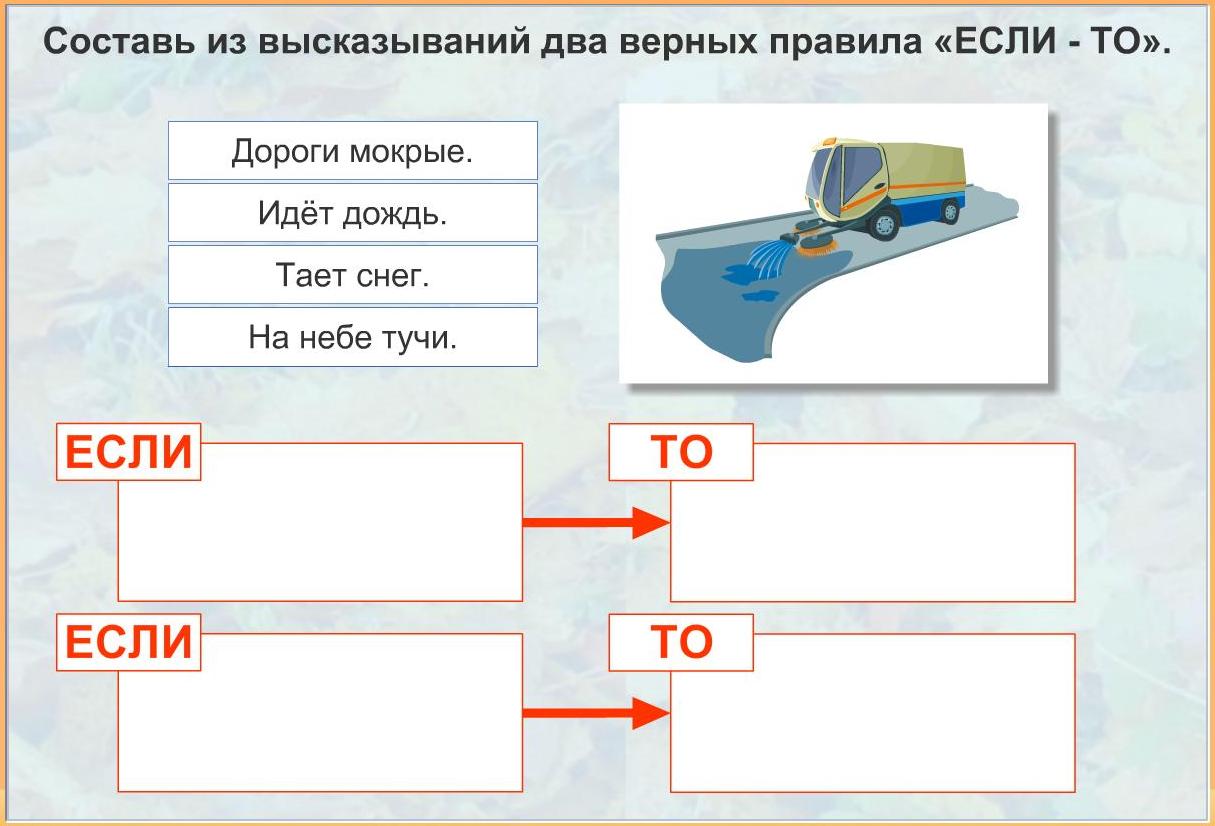 Составь из высказываний два верных правила «ЕСЛИ - ТО».

Дороги мокрые.

Идёт дождь.

Тает снег.

На небе тучи.

ЕСЛИ

ТО

ЕСЛИ

ТО